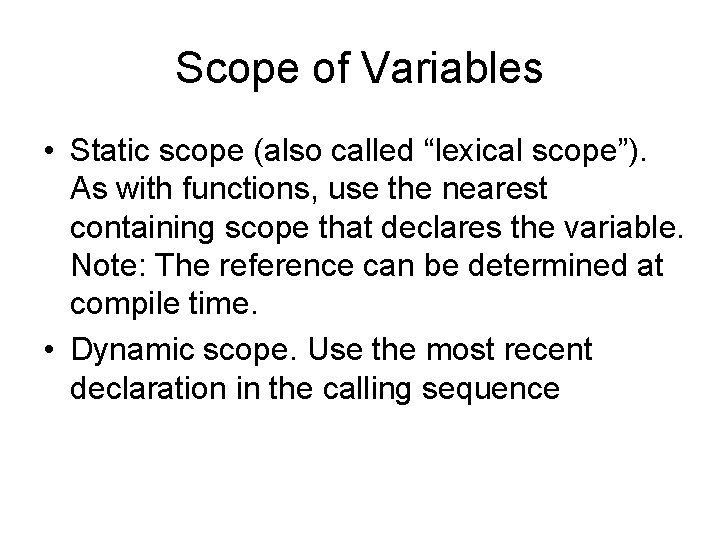 Scope of Variables

• Static scope (also called “lexical scope”). As with functions, use the nearest containing scope that declares the variable. Note: The reference can be determined at compile time.

• Dynamic scope. Use the most recent declaration in the calling sequence